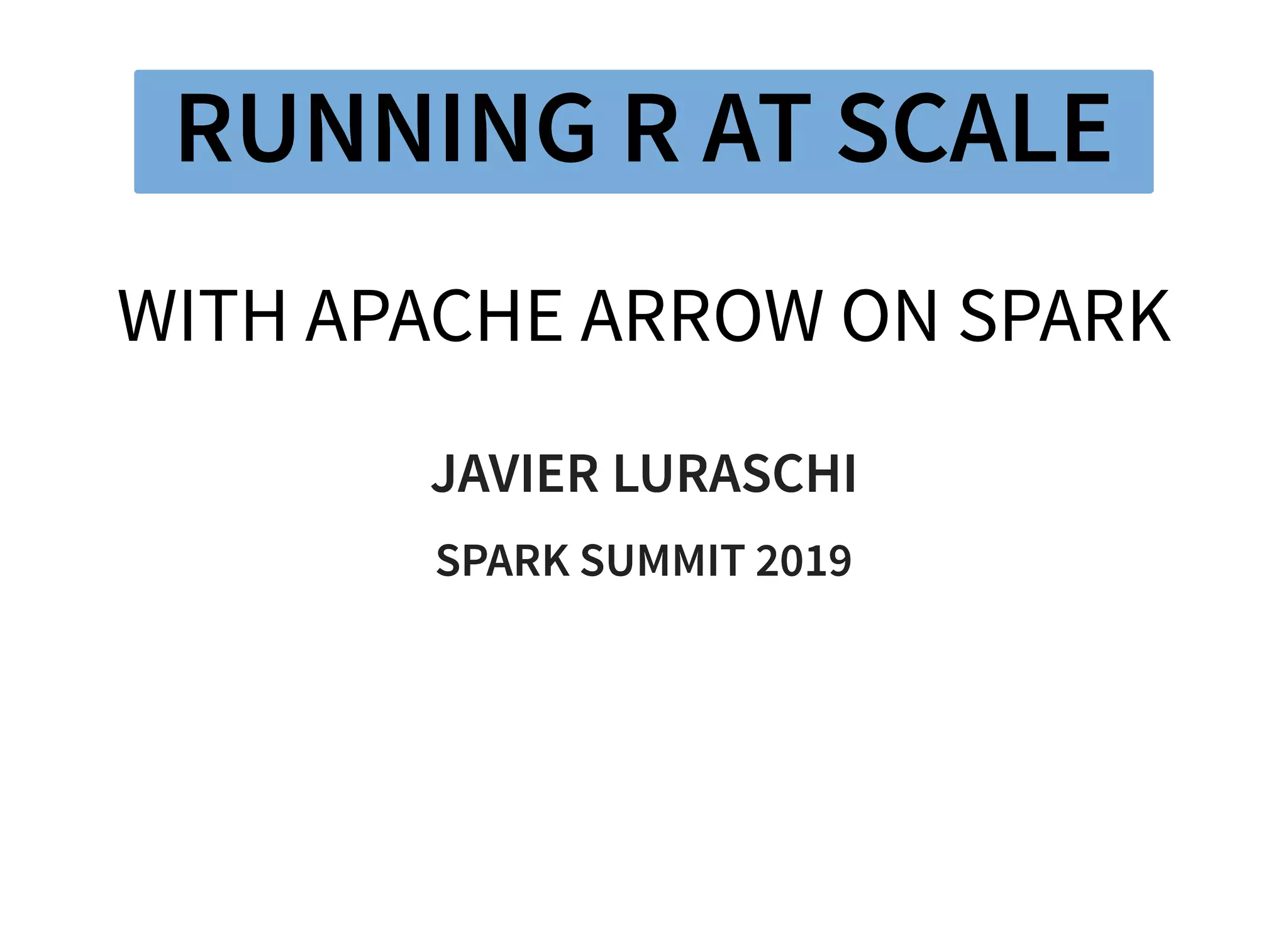 RUNNING R AT SCALE

WITH APACHE ARROW ON SPARK

JAVIER LURASCHI

SPARK SUMMIT 2019